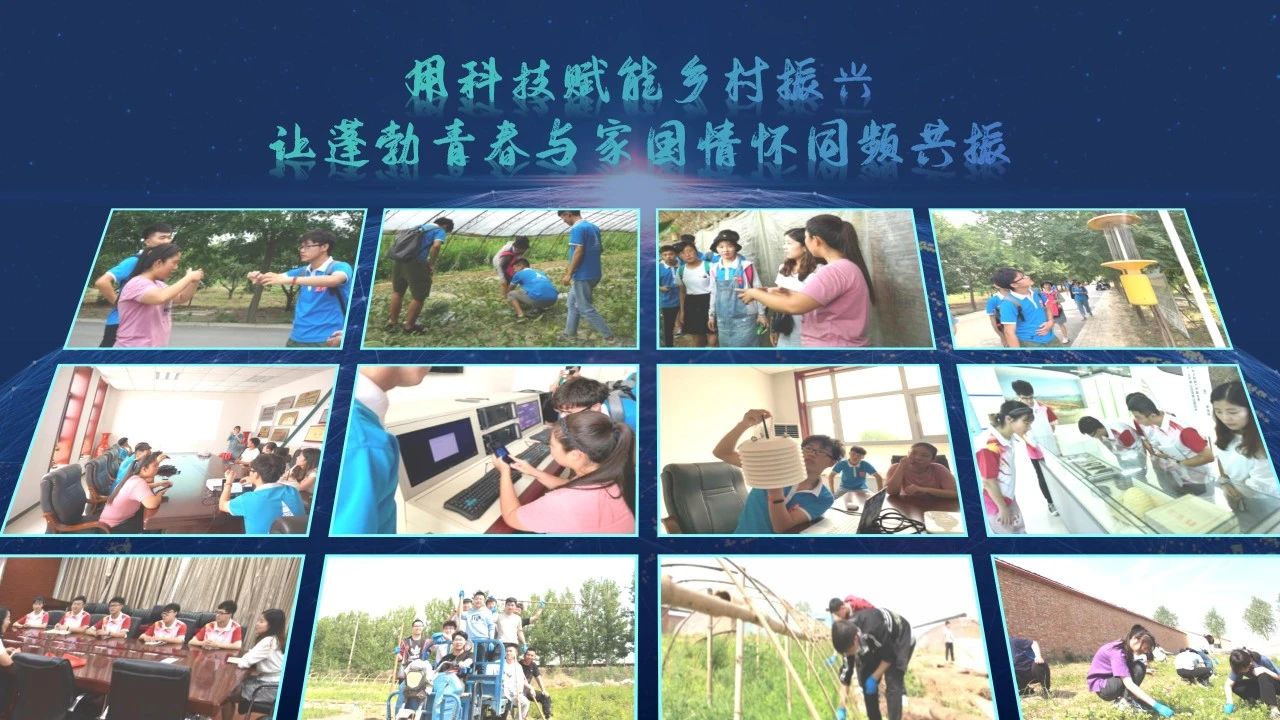 用科技赋能乡村振兴
让蓬勃青春与家国情怀同频共振